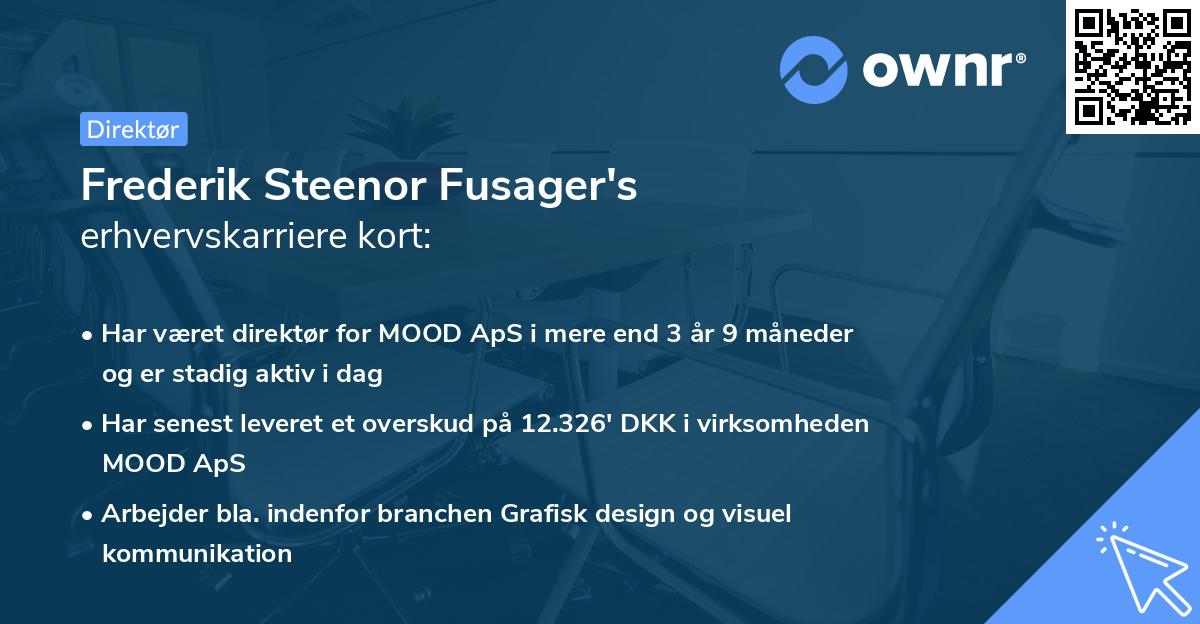 ownr®

Direktør

Frederik Steenor Fusager's
erhvervskarriere kort:

• Har været direktør for MOOD ApS i mere end 3 år 9 måneder og er stadig aktiv i dag

• Har senest leveret et overskud på 12.326' DKK i virksomheden MOOD ApS

• Arbejder bla. indenfor branchen Grafisk design og visuel kommunikation